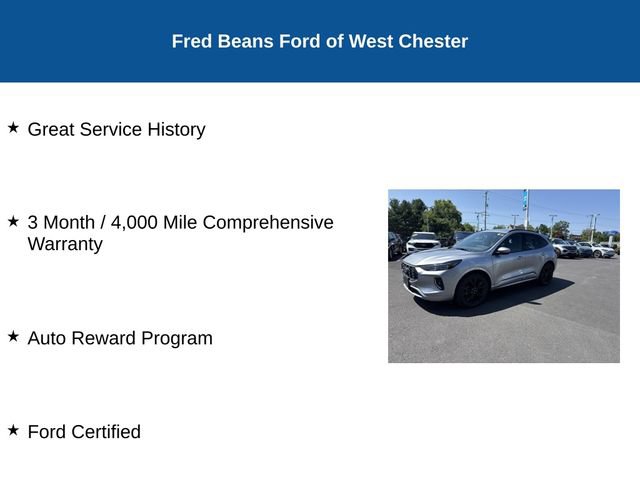 Fred Beans Ford of West Chester

★ Great Service History

★ 3 Month / 4,000 Mile Comprehensive Warranty

★ Auto Reward Program

★ Ford Certified